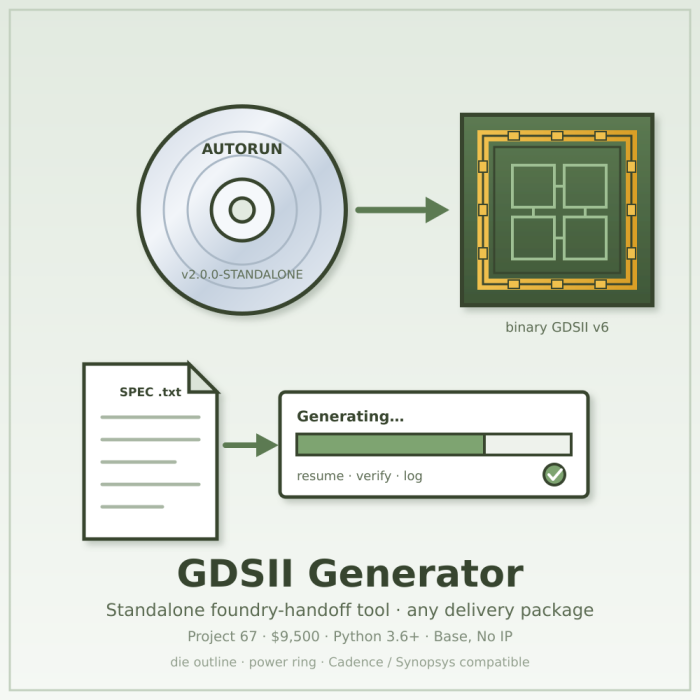 AUTORUN

v2.0.0-STANDALONE

binary GDSII v6

SPEC .txt

Generating...

resume · verify · log

GDSII Generator

Standalone foundry-handoff tool · any delivery package

Project 67 · $9,500 · Python 3.6+ · Base, No IP

die outline · power ring · Cadence / Synopsys compatible